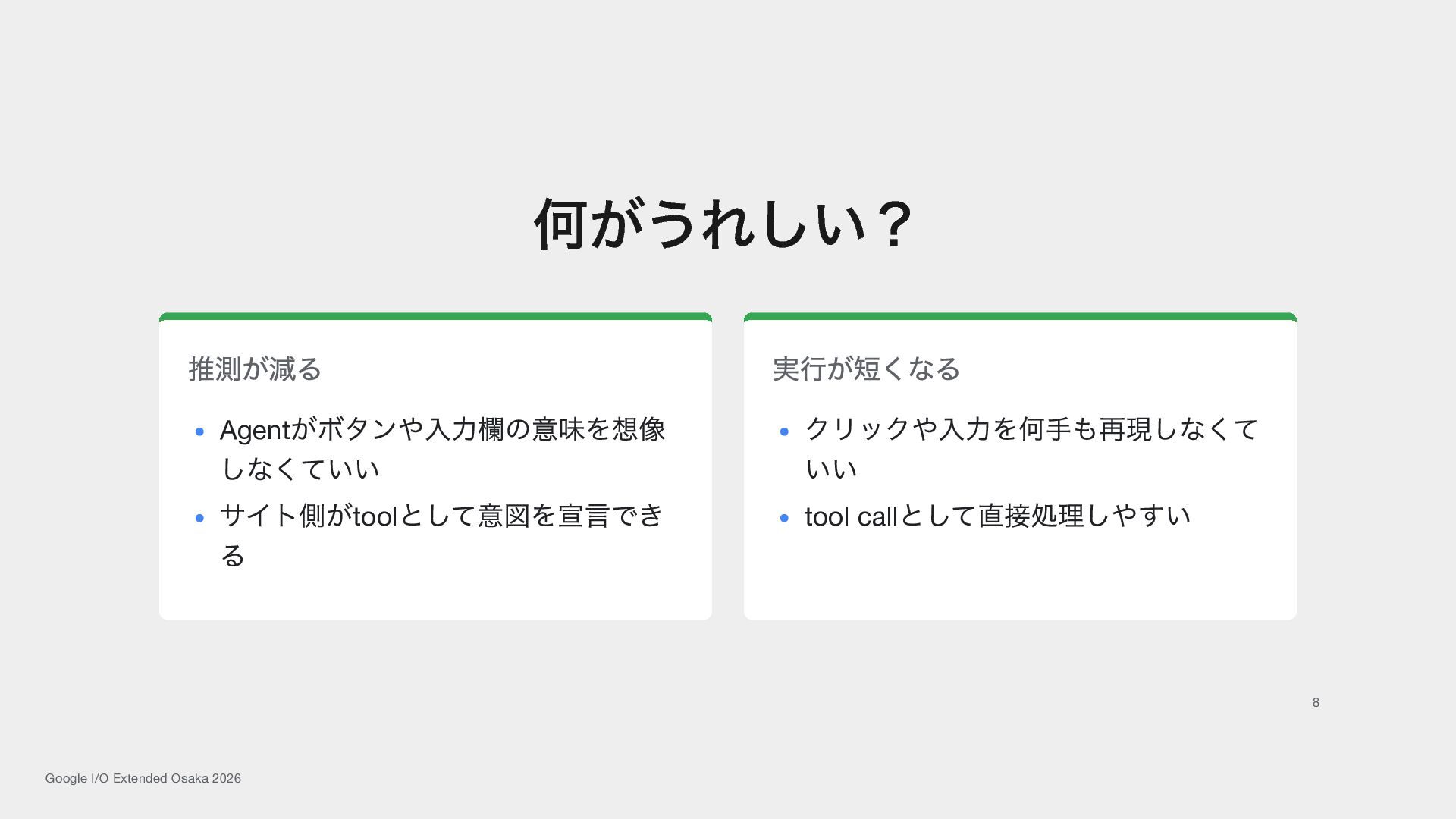 何がうれしい？

推測が減る

- Agentがボタンや入力欄の意味を想像しなくていい
- サイト側がtoolとして意図を宣言できる

実行が短くなる

- クリックや入力を何手も再現しなくていい
- tool callとして直接処理しやすい

8

Google I/O Extended Osaka 2026